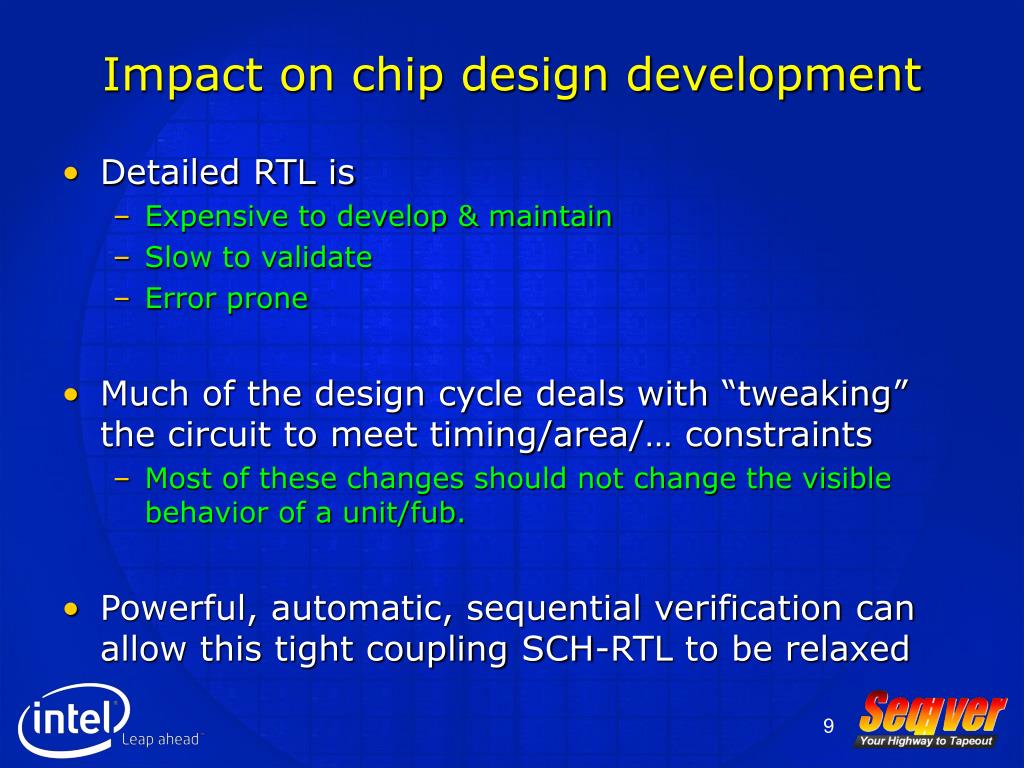 Impact on chip design development

• Detailed RTL is
 – Expensive to develop & maintain
 – Slow to validate
 – Error prone

• Much of the design cycle deals with “tweaking” the circuit to meet timing/area/… constraints
 – Most of these changes should not change the visible behavior of a unit/fub.

• Powerful, automatic, sequential verification can allow this tight coupling SCH-RTL to be relaxed

intel
Leap ahead

9

Seqver
Your Highway to Tapeout